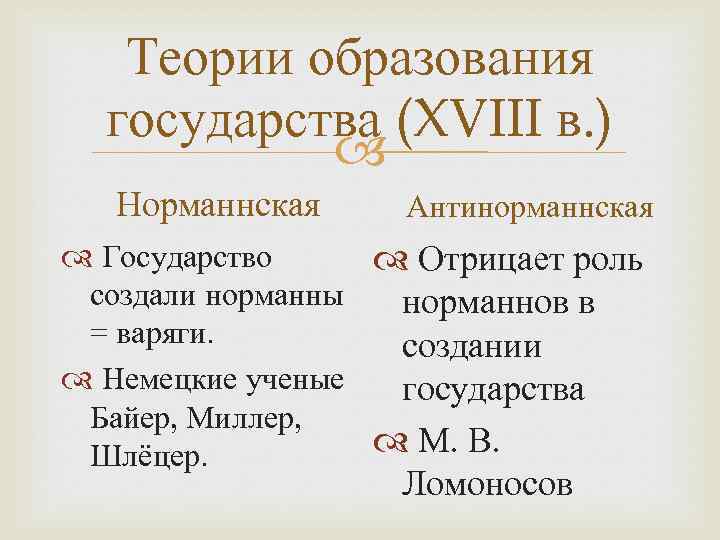 Теории образования государства (XVIII в.)

Норманнская

Государство создали норманны = варяги.

Немецкие ученые Байер, Миллер, Шлёцер.

Антинорманнская

Отрицает роль норманнов в создании государства

М. В. Ломоносов